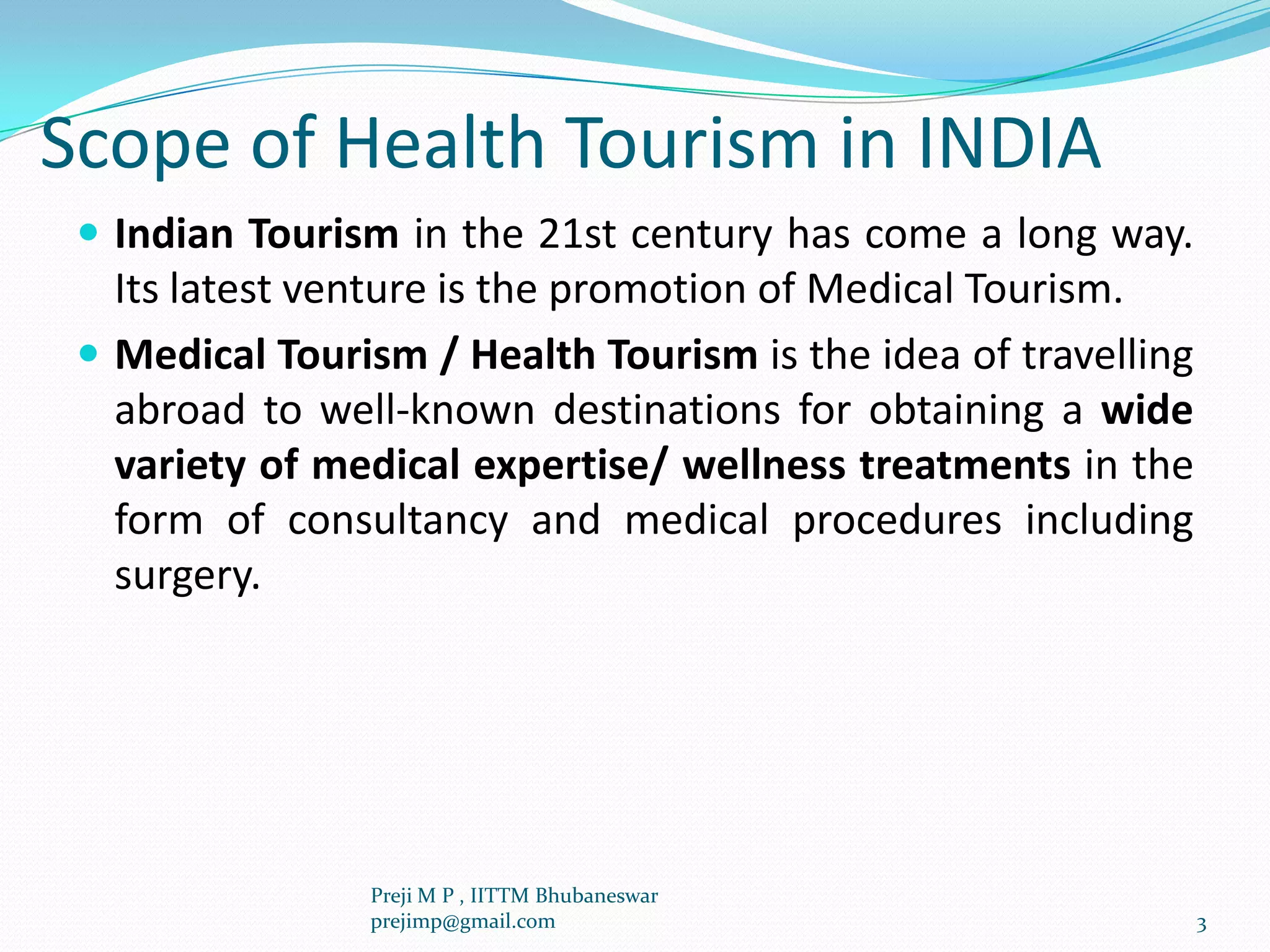 Scope of Health Tourism in INDIA

- Indian Tourism in the 21st century has come a long way. Its latest venture is the promotion of Medical Tourism.
- Medical Tourism / Health Tourism is the idea of travelling abroad to well-known destinations for obtaining a wide variety of medical expertise/ wellness treatments in the form of consultancy and medical procedures including surgery.

Preji M P , IITTM Bhubaneswar
prejimp@gmail.com

3